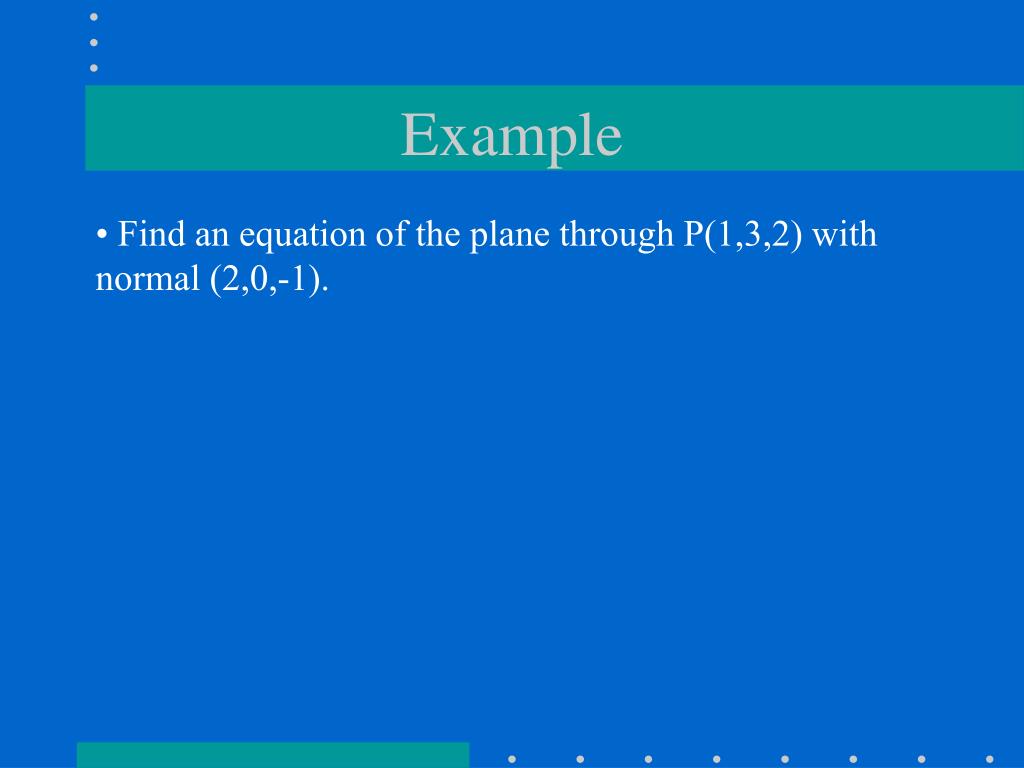 Example

• Find an equation of the plane through P(1,3,2) with normal (2,0,-1).